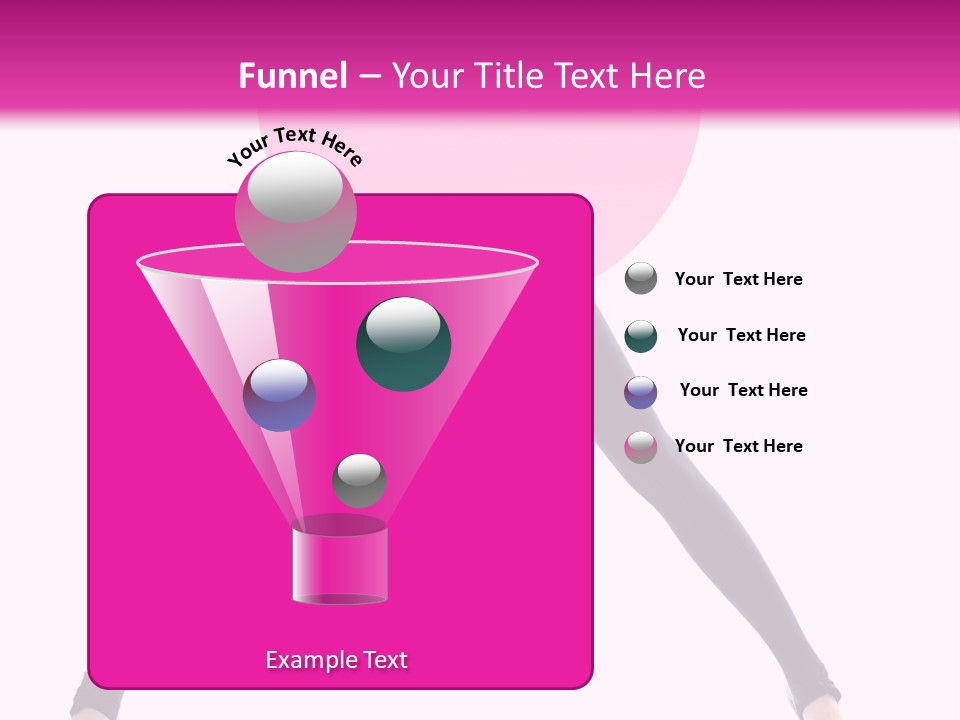 Funnel – Your Title Text Here

Your Text Here

Your Text Here

Your Text Here

Your Text Here

Your Text Here

Example Text